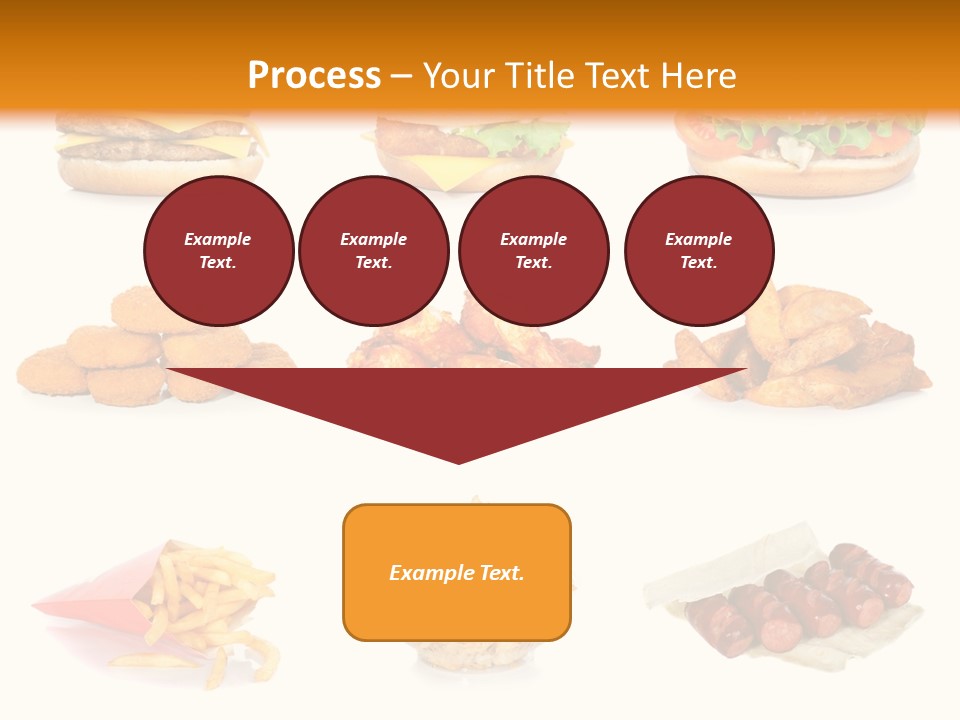 Process – Your Title Text Here

Example Text.

Example Text.

Example Text.

Example Text.

Example Text.